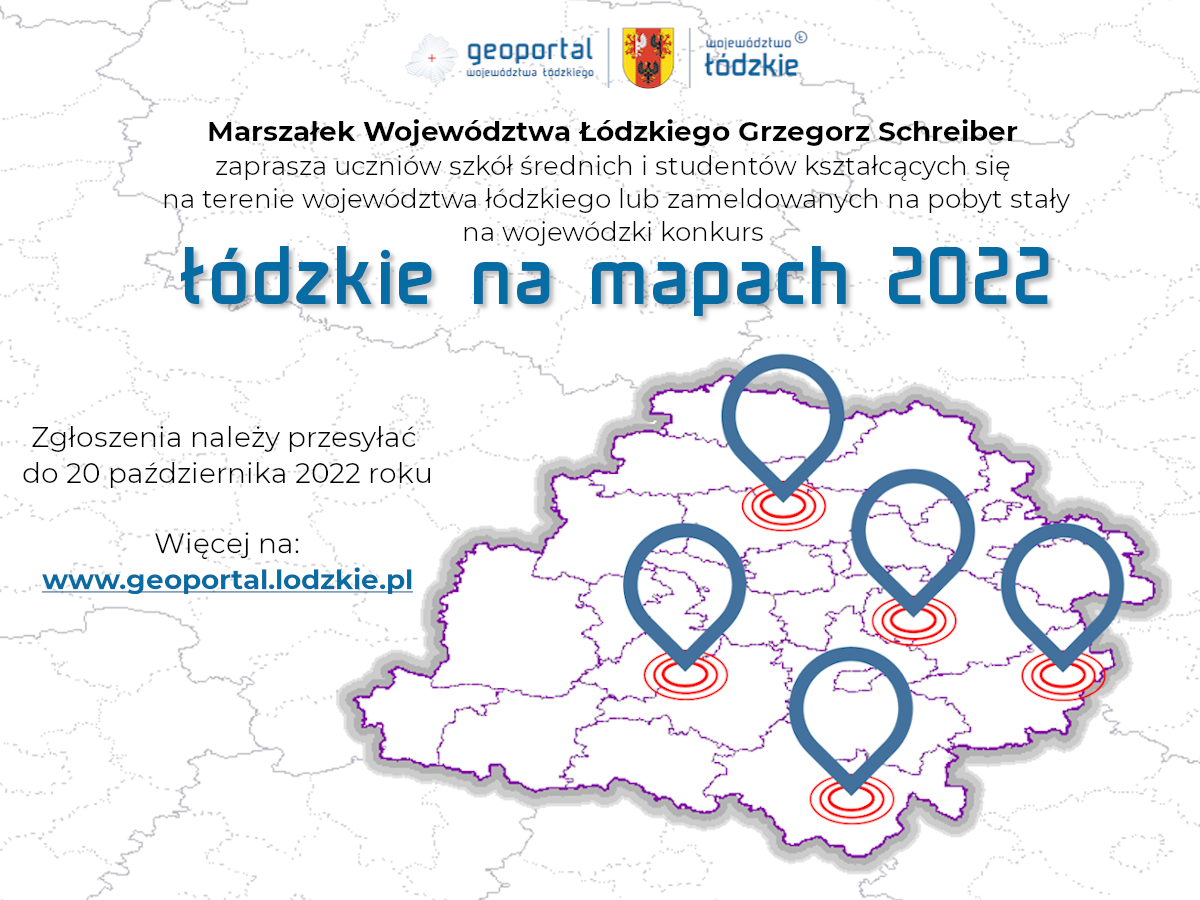 geoportal
województwa łódzkiego

województwo
łódzkie

Marszałek Województwa Łódzkiego Grzegorz Schreiber
zaprasza uczniów szkół średnich i studentów kształcących się na terenie województwa łódzkiego lub zameldowanych na pobyt stały na wojewódzki konkurs

łódzkie na mapach 2022

Zgłoszenia należy przesyłać do 20 października 2022 roku

Więcej na:
www.geoportal.lodzkie.pl